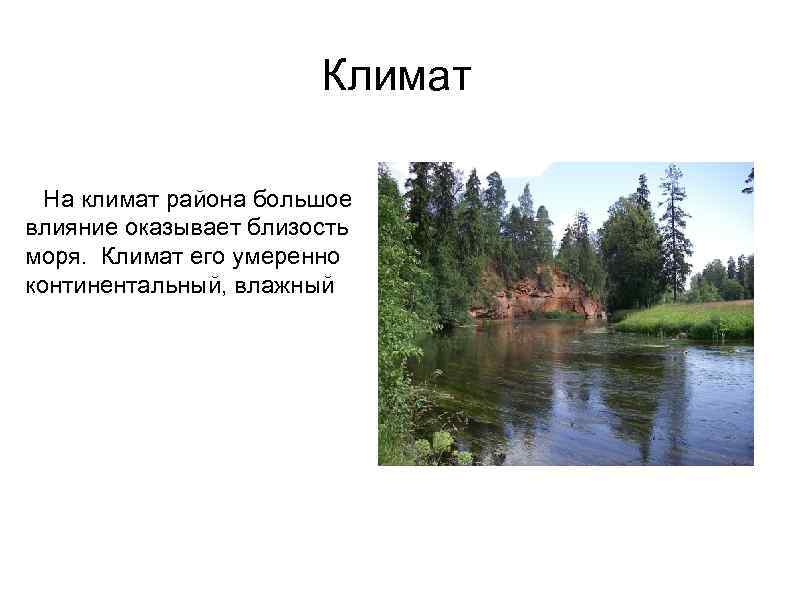 Климат

На климат района большое влияние оказывает близость моря. Климат его умеренно континентальный, влажный